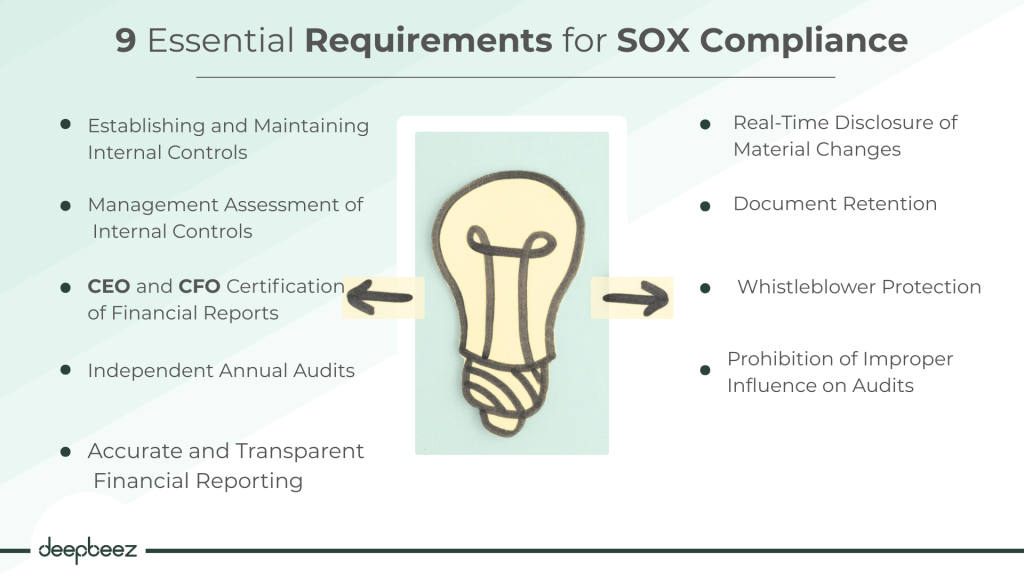 9 Essential Requirements for SOX Compliance

- Establishing and Maintaining Internal Controls
- Management Assessment of Internal Controls
- CEO and CFO Certification of Financial Reports
- Independent Annual Audits
- Accurate and Transparent Financial Reporting

- Real-Time Disclosure of Material Changes
- Document Retention
- Whistleblower Protection
- Prohibition of Improper Influence on Audits

deepbeez